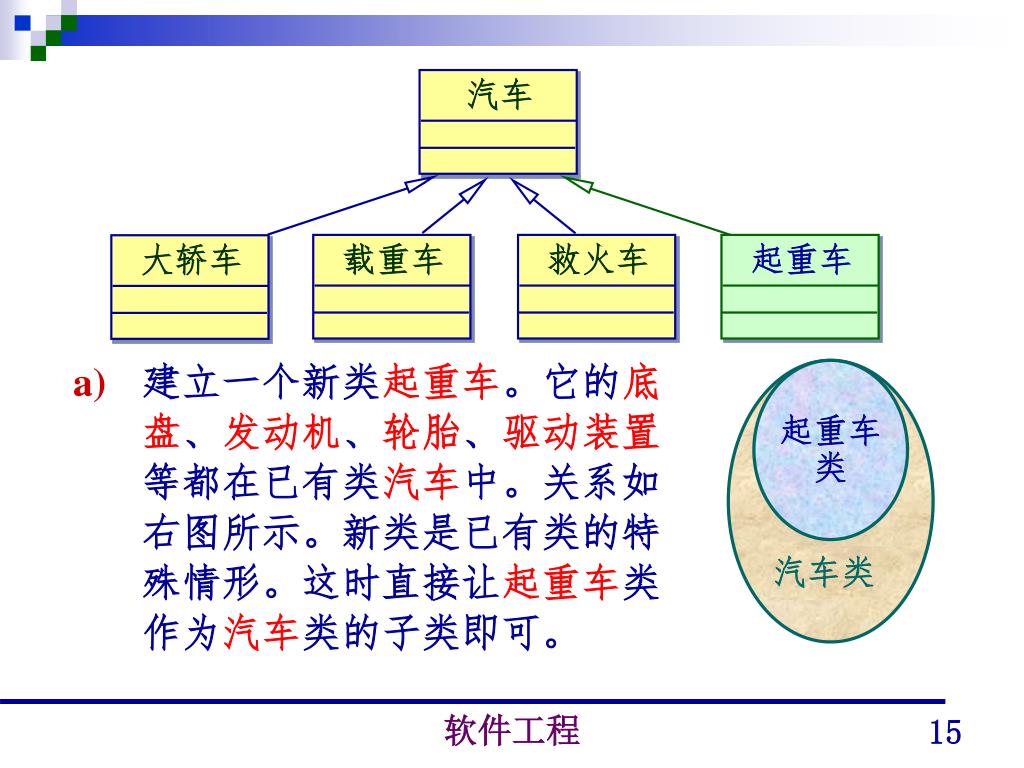 汽车

大轿车

载重车

救火车

起重车

a) 建立一个新类起重车。它的底盘、发动机、轮胎、驱动装置等都在已有类汽车中。关系如右图所示。新类是已有类的特殊情形。这时直接让起重车类作为汽车类的子类即可。

起重车类

汽车类

软件工程

15